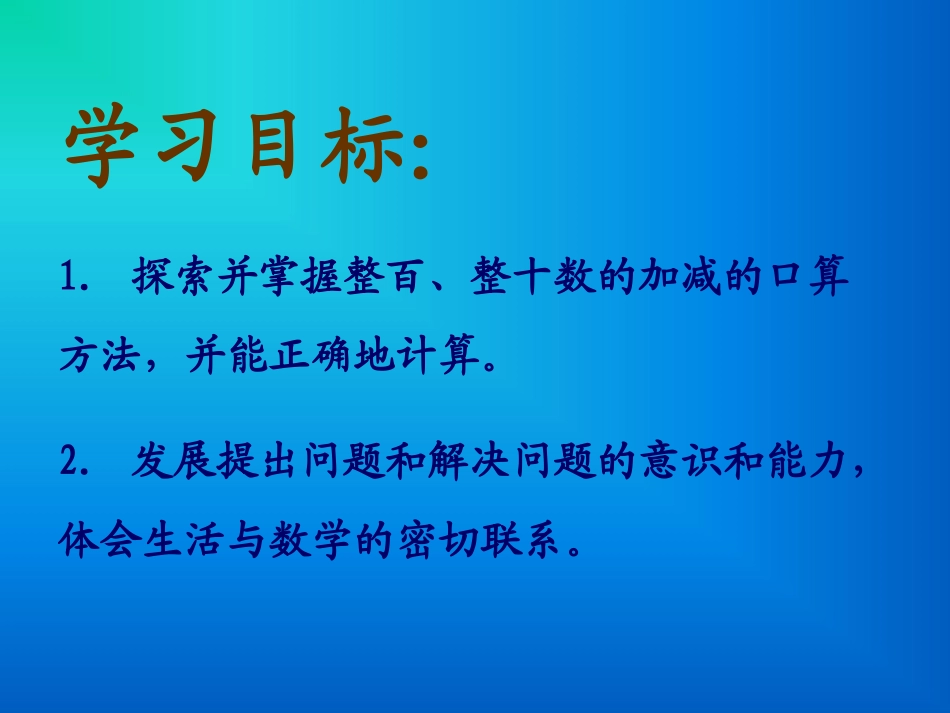 学习目标:

1. 探索并掌握整百、整十数的加减的口算方法，并能正确地计算。

2. 发展提出问题和解决问题的意识和能力，体会生活与数学的密切联系。